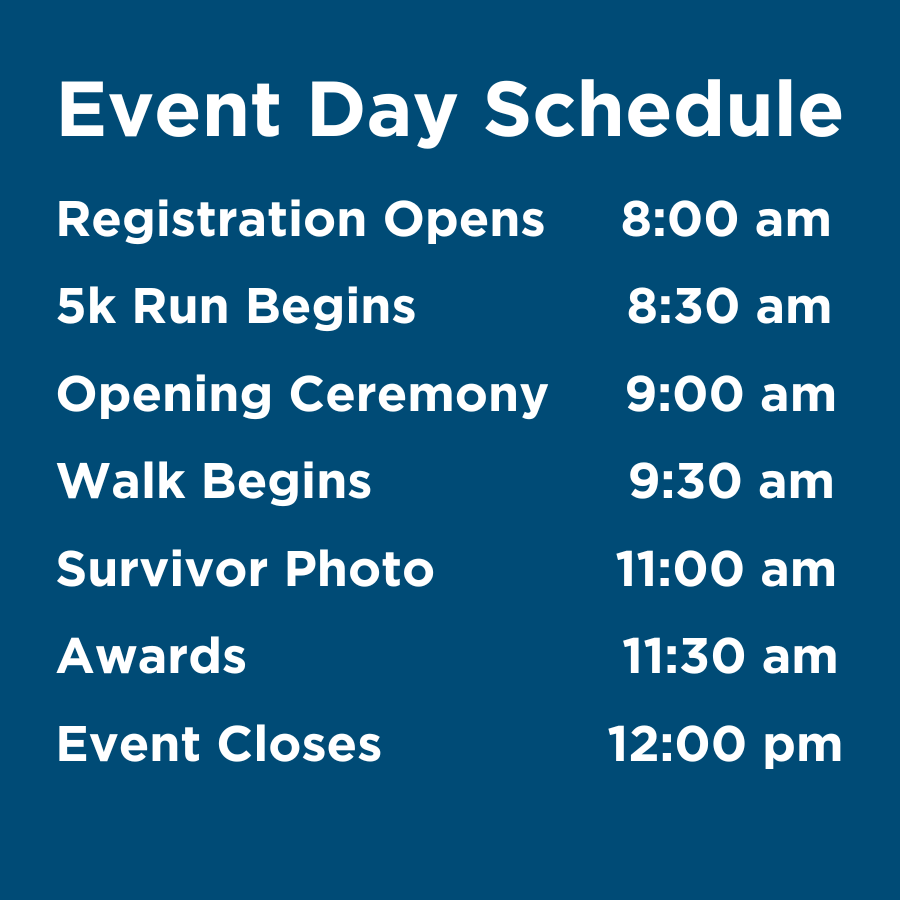 Event Day Schedule

| | |
|---|---|
| Registration Opens | 8:00 am |
| 5k Run Begins | 8:30 am |
| Opening Ceremony | 9:00 am |
| Walk Begins | 9:30 am |
| Survivor Photo | 11:00 am |
| Awards | 11:30 am |
| Event Closes | 12:00 pm |